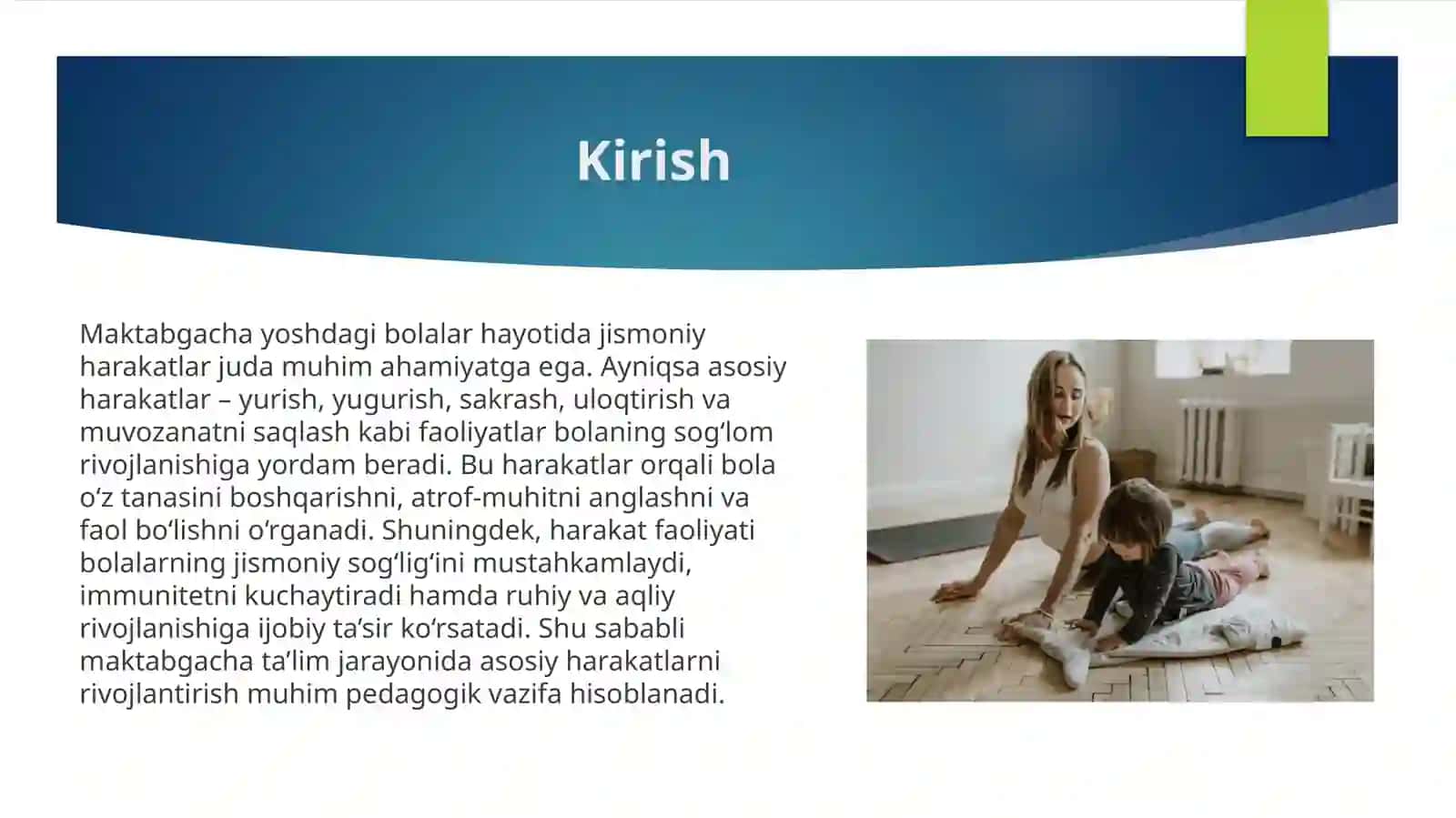 Kirish

Maktabgacha yoshdagi bolalar hayotida jismoniy harakatlar juda muhim ahamiyatga ega. Ayniqsa asosiy harakatlar – yurish, yugurish, sakrash, uloqtirish va muvozanatni saqlash kabi faoliyatlar bolaning sog‘lom rivojlanishiga yordam beradi. Bu harakatlar orqali bola o‘z tanasini boshqarishni, atrof-muhitni anglashni va faol bo‘lishni o‘rganadi. Shuningdek, harakat faoliyati bolalarning jismoniy sog‘lig‘ini mustahkamlaydi, immunitetni kuchaytiradi hamda ruhiy va aqliy rivojlanishiga ijobiy ta’sir ko‘rsatadi. Shu sababli maktabgacha ta’lim jarayonida asosiy harakatlarni rivojlantirish muhim pedagogik vazifa hisoblanadi.